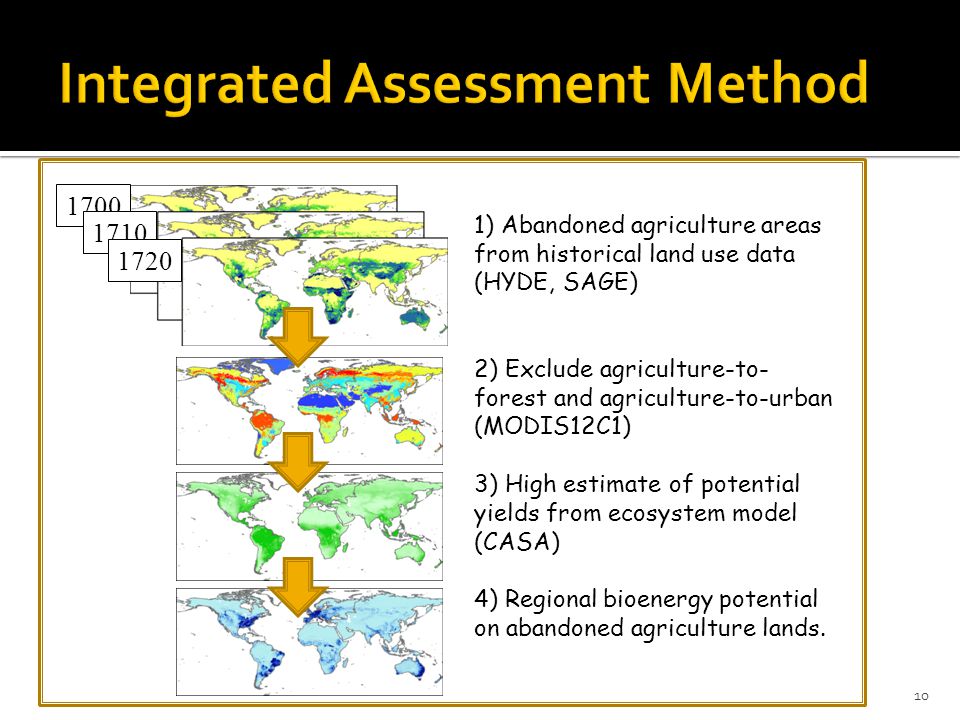 Integrated Assessment Method

1700
1710
1720

1) Abandoned agriculture areas from historical land use data (HYDE, SAGE)

2) Exclude agriculture-to-forest and agriculture-to-urban (MODIS12C1)

3) High estimate of potential yields from ecosystem model (CASA)

4) Regional bioenergy potential on abandoned agriculture lands.

10